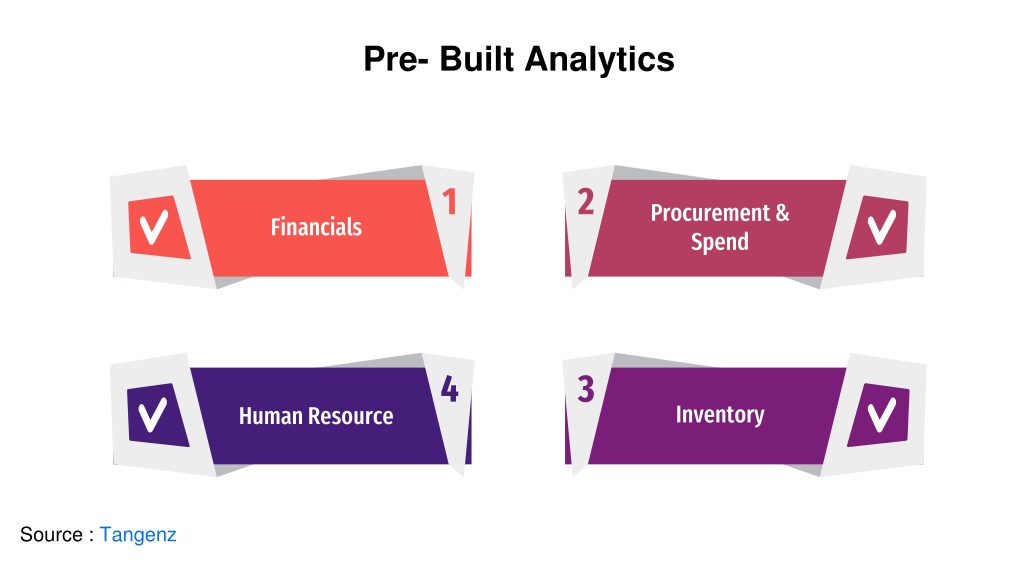 Pre- Built Analytics

Financials
1

2
Procurement & Spend

Human Resource
4

3
Inventory

Source : Tangenz